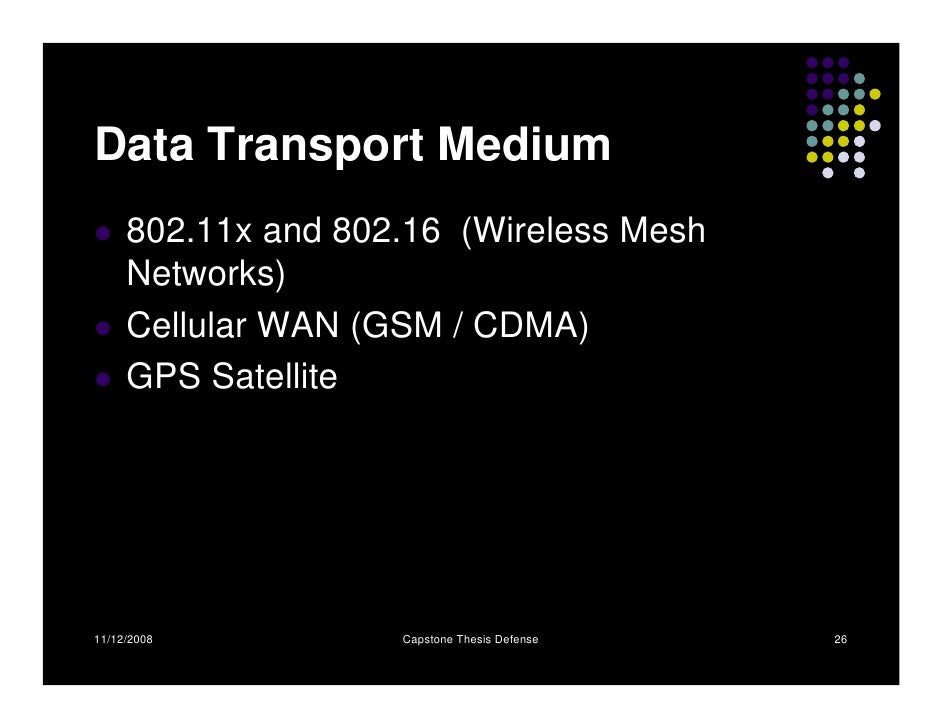 Data Transport Medium

- 802.11x and 802.16 (Wireless Mesh Networks)
- Cellular WAN (GSM / CDMA)
- GPS Satellite

11/12/2008 Capstone Thesis Defense 26